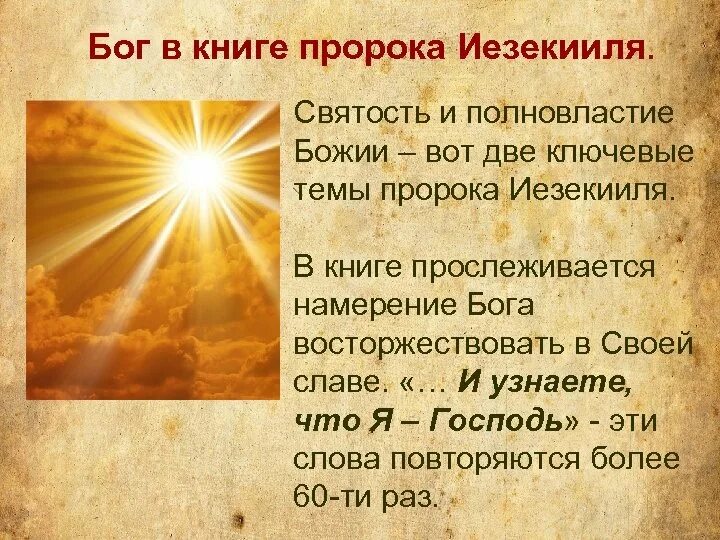 Бог в книге пророка Иезекииля.

Святость и полновластие Божии – вот две ключевые темы пророка Иезекииля.

В книге прослеживается намерение Бога восторжествовать в Своей славе. «… И узнаете, что Я – Господь» - эти слова повторяются более 60-ти раз.